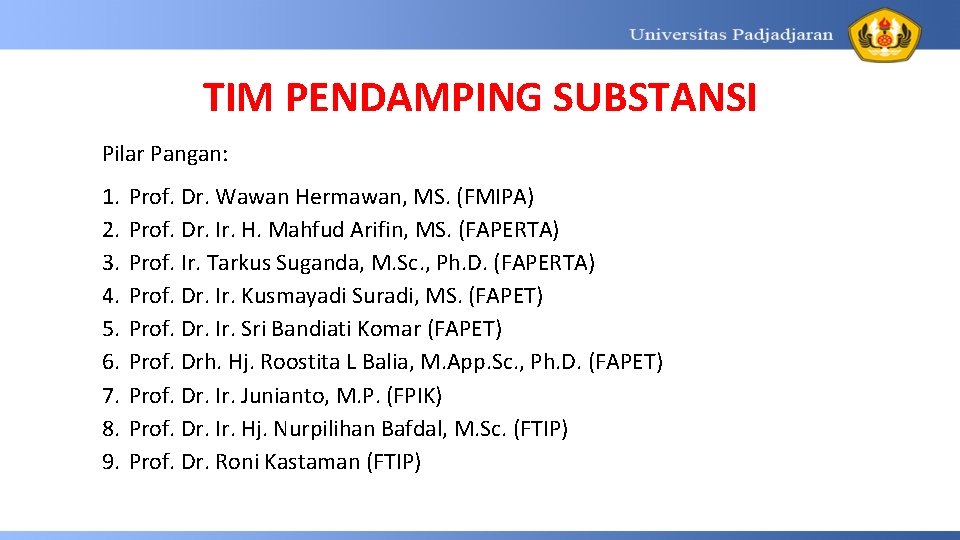 Universitas Padjadjaran

TIM PENDAMPING SUBSTANSI

Pilar Pangan:

1. Prof. Dr. Wawan Hermawan, MS. (FMIPA)
2. Prof. Dr. Ir. H. Mahfud Arifin, MS. (FAPERTA)
3. Prof. Ir. Tarkus Suganda, M.Sc., Ph.D. (FAPERTA)
4. Prof. Dr. Ir. Kusmayadi Suradi, MS. (FAPET)
5. Prof. Dr. Ir. Sri Bandiati Komar (FAPET)
6. Prof. Drh. Hj. Roostita L Balia, M.App.Sc., Ph.D. (FAPET)
7. Prof. Dr. Ir. Junianto, M.P. (FPIK)
8. Prof. Dr. Ir. Hj. Nurpilihan Bafdal, M.Sc. (FTIP)
9. Prof. Dr. Roni Kastaman (FTIP)